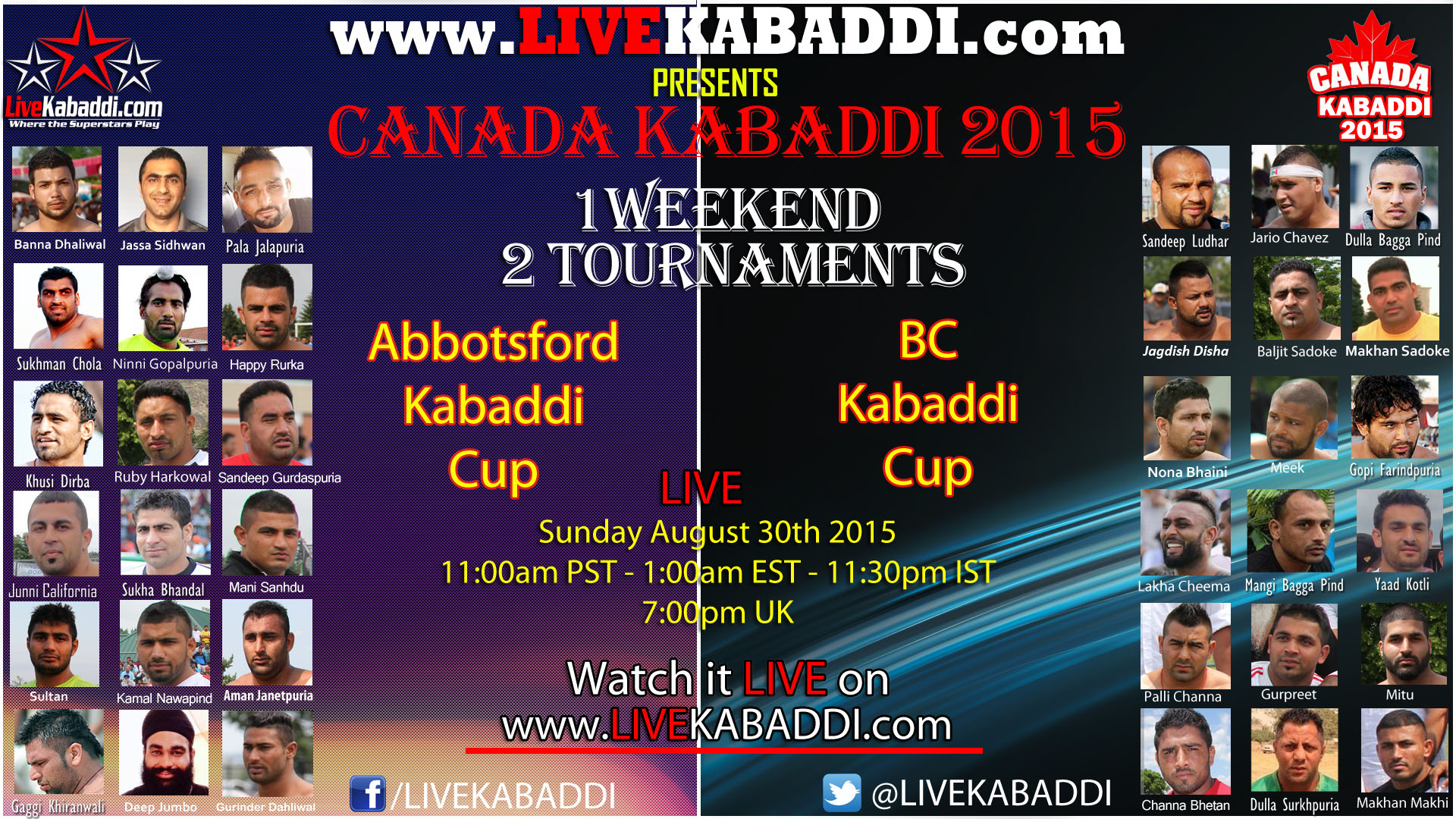 LiveKabaddi.com
Where the Superstars Play

www.LIVEKABADDI.com
PRESENTS
CANADA KABADDI 2015

CANADA KABADDI 2015

1 WEEKEND
2 TOURNAMENTS

Abbotsford Kabaddi Cup

BC Kabaddi Cup

LIVE
Sunday August 30th 2015
11:00am PST - 1:00am EST - 11:30pm IST
7:00pm UK

Watch it LIVE on
www.LIVEKABADDI.com

/LIVEKABADDI

@LIVEKABADDI

Banna Dhaliwal
Jassa Sidhwan
Pala Jalapuria
Sukhman Chola
Ninni Gopalpuria
Happy Rurka
Khusi Dirba
Ruby Harkowal
Sandeep Gurdaspuria
Junni California
Sukha Bhandal
Mani Sanhdu
Sultan
Kamal Nawapind
Aman Janetpuria
Gaggi Khiranwali
Deep Jumbo
Gurinder Dahliwal

Sandeep Ludhar
Jario Chavez
Dulla Bagga Pind
Jagdish Disha
Baljit Sadoke
Makhan Sadoke
Nona Bhaini
Meek
Gopi Farindpuria
Lakha Cheema
Mangi Bagga Pind
Yaad Kotli
Palli Channa
Gurpreet
Mitu
Channa Bhetan
Dulla Surkhpuria
Makhan Makhi